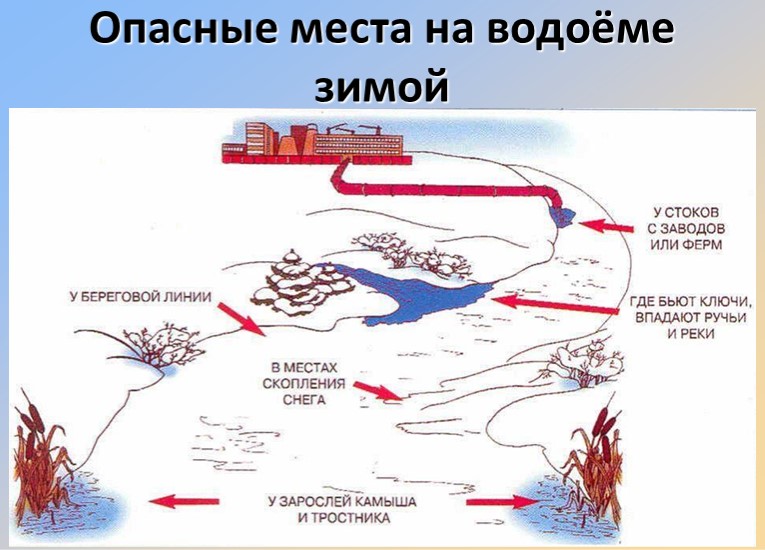 Опасные места на водоёме зимой

У СТОКОВ С ЗАВОДОВ ИЛИ ФЕРМ

У БЕРЕГОВОЙ ЛИНИИ

ГДЕ БЬЮТ КЛЮЧИ, ВПАДАЮТ РУЧЬИ И РЕКИ

В МЕСТАХ СКОПЛЕНИЯ СНЕГА

У ЗАРОСЛЕЙ КАМЫША И ТРОСТНИКА